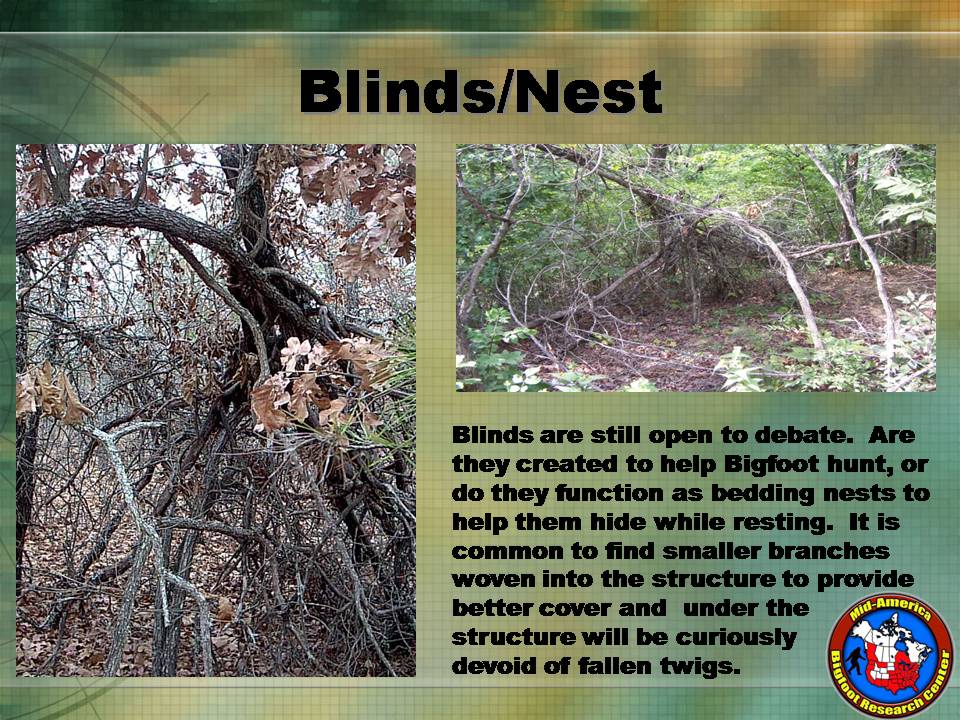 Blinds/Nest

Blinds are still open to debate. Are they created to help Bigfoot hunt, or do they function as bedding nests to help them hide while resting. It is common to find smaller branches woven into the structure to provide better cover and under the structure will be curiously devoid of fallen twigs.

Mid-America Bigfoot Research Center